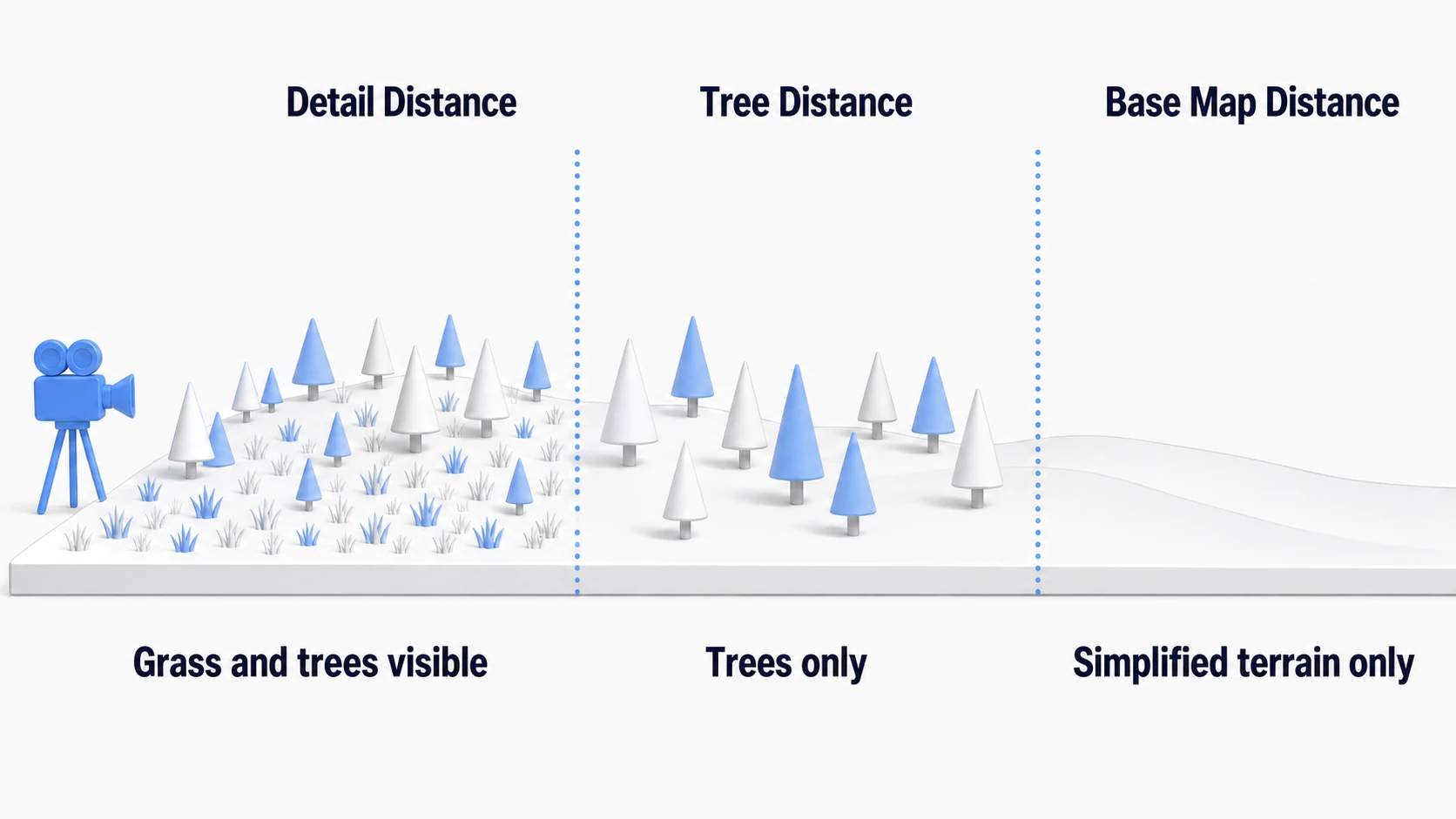 Detail Distance

Tree Distance

Base Map Distance

Grass and trees visible

Trees only

Simplified terrain only